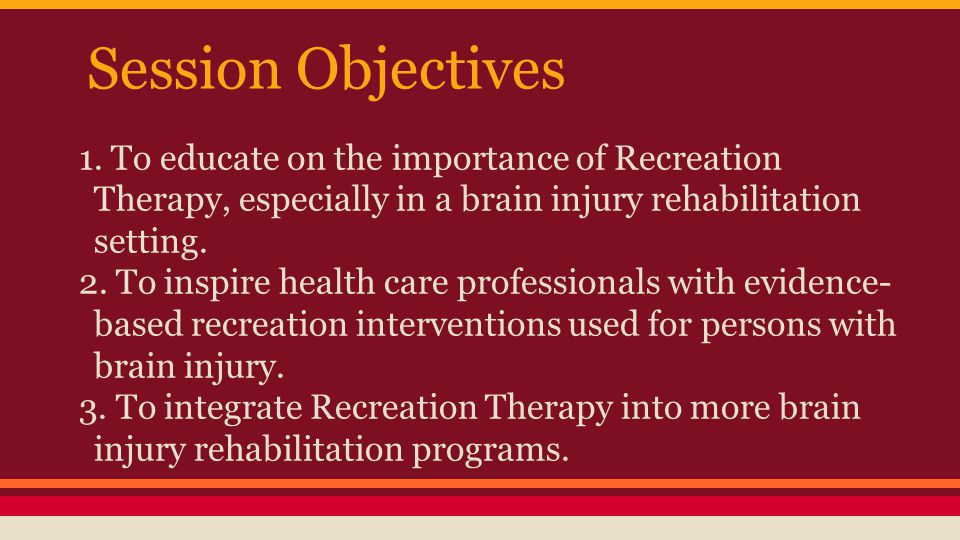 Session Objectives

1. To educate on the importance of Recreation Therapy, especially in a brain injury rehabilitation setting.
2. To inspire health care professionals with evidence-based recreation interventions used for persons with brain injury.
3. To integrate Recreation Therapy into more brain injury rehabilitation programs.